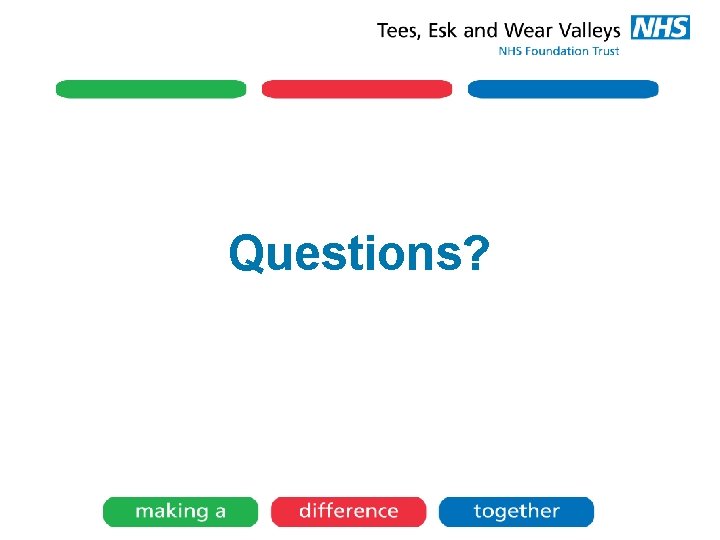 Tees, Esk and Wear Valleys NHS
NHS Foundation Trust

Questions?

making a difference together